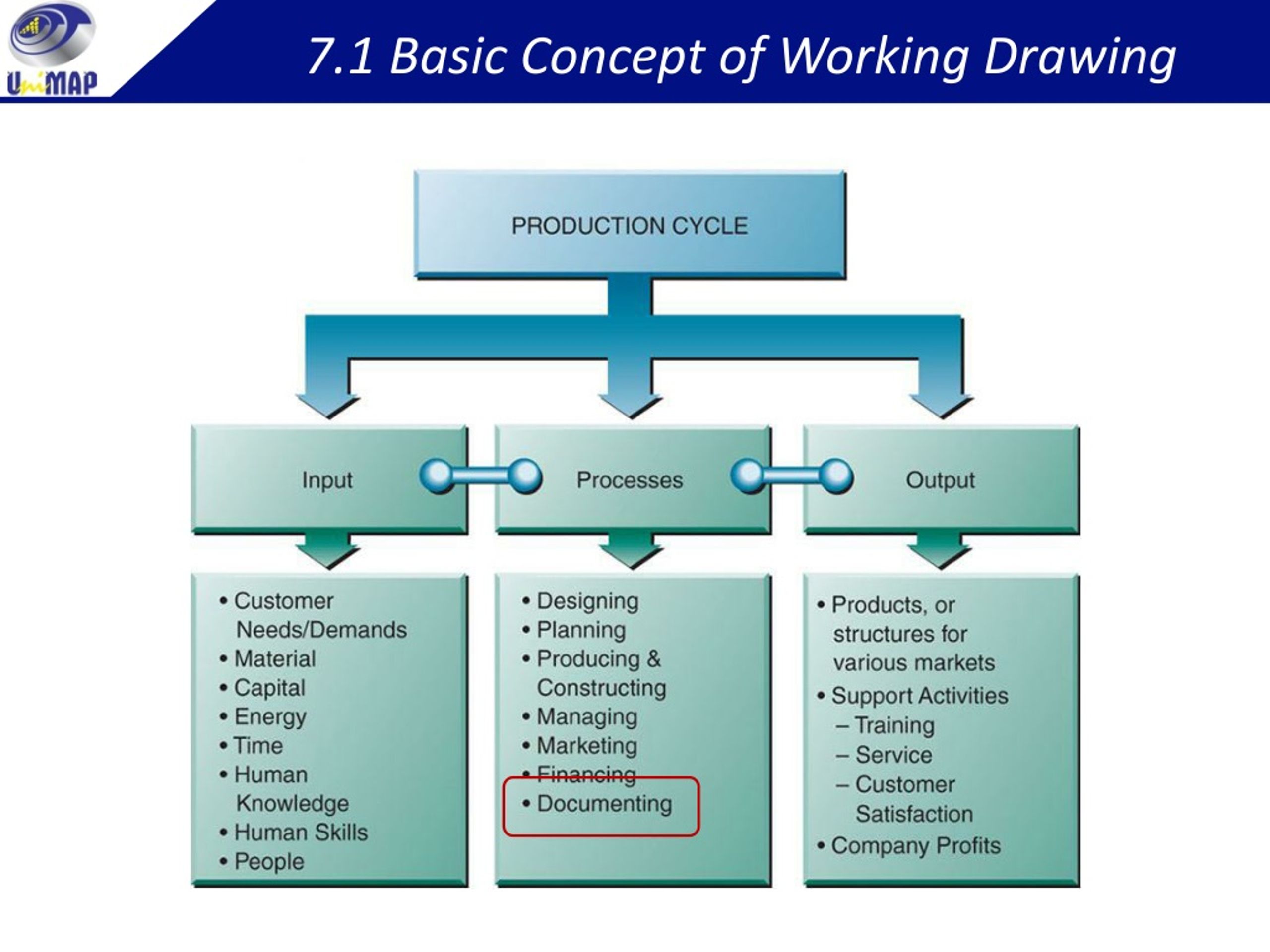 UniMAP

7.1 Basic Concept of Working Drawing

PRODUCTION CYCLE

Input

Processes

Output

• Customer Needs/Demands
• Material
• Capital
• Energy
• Time
• Human Knowledge
• Human Skills
• People

• Designing
• Planning
• Producing & Constructing
• Managing
• Marketing
• Financing
• Documenting

• Products, or structures for various markets
• Support Activities
– Training
– Service
– Customer Satisfaction
• Company Profits